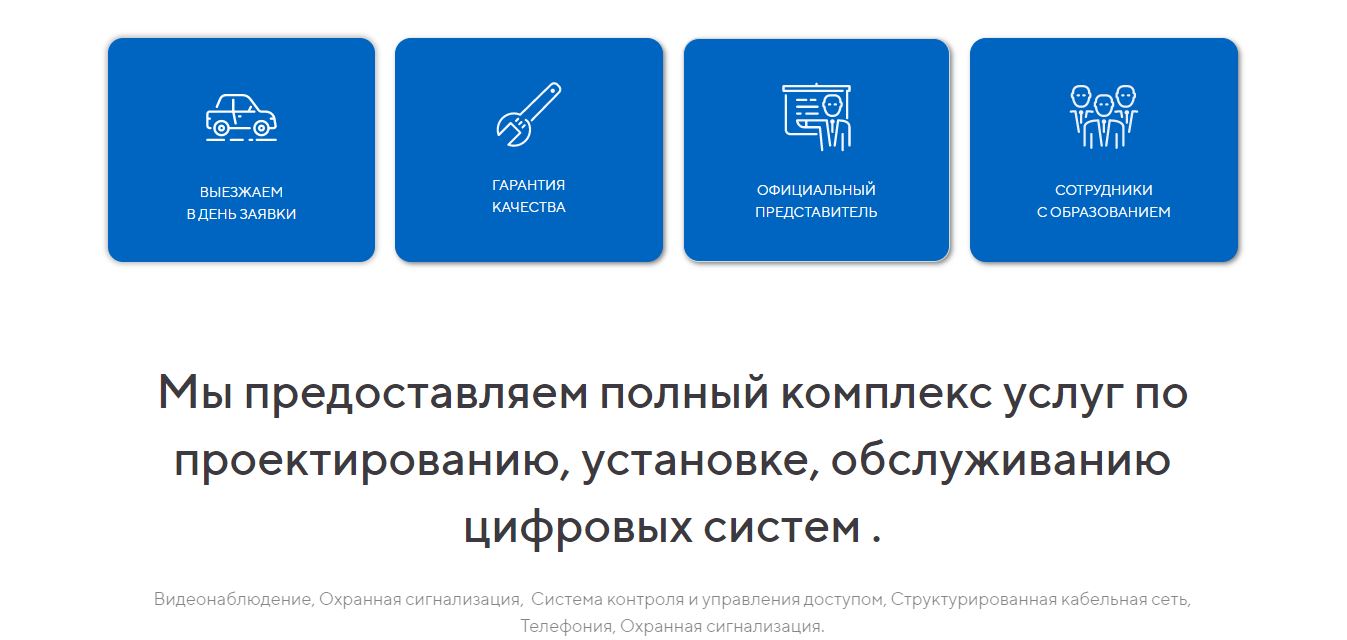 ВЫЕЗЖАЕМ
В ДЕНЬ ЗАЯВКИ

ГАРАНТИЯ
КАЧЕСТВА

ОФИЦИАЛЬНЫЙ
ПРЕДСТАВИТЕЛЬ

СОТРУДНИКИ
С ОБРАЗОВАНИЕМ

Мы предоставляем полный комплекс услуг по проектированию, установке, обслуживанию цифровых систем .

Видеонаблюдение, Охранная сигнализация, Система контроля и управления доступом, Структурированная кабельная сеть, Телефония, Охранная сигнализация.